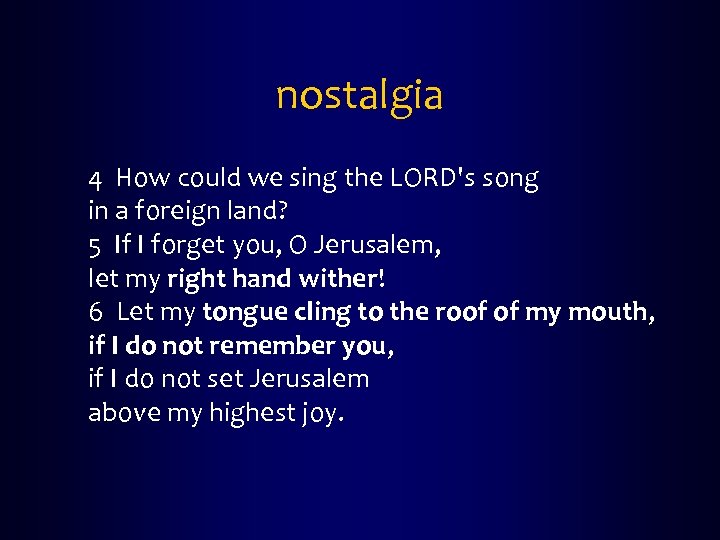 nostalgia

4 How could we sing the LORD's song
in a foreign land?
5 If I forget you, O Jerusalem,
let my right hand wither!
6 Let my tongue cling to the roof of my mouth,
if I do not remember you,
if I do not set Jerusalem
above my highest joy.